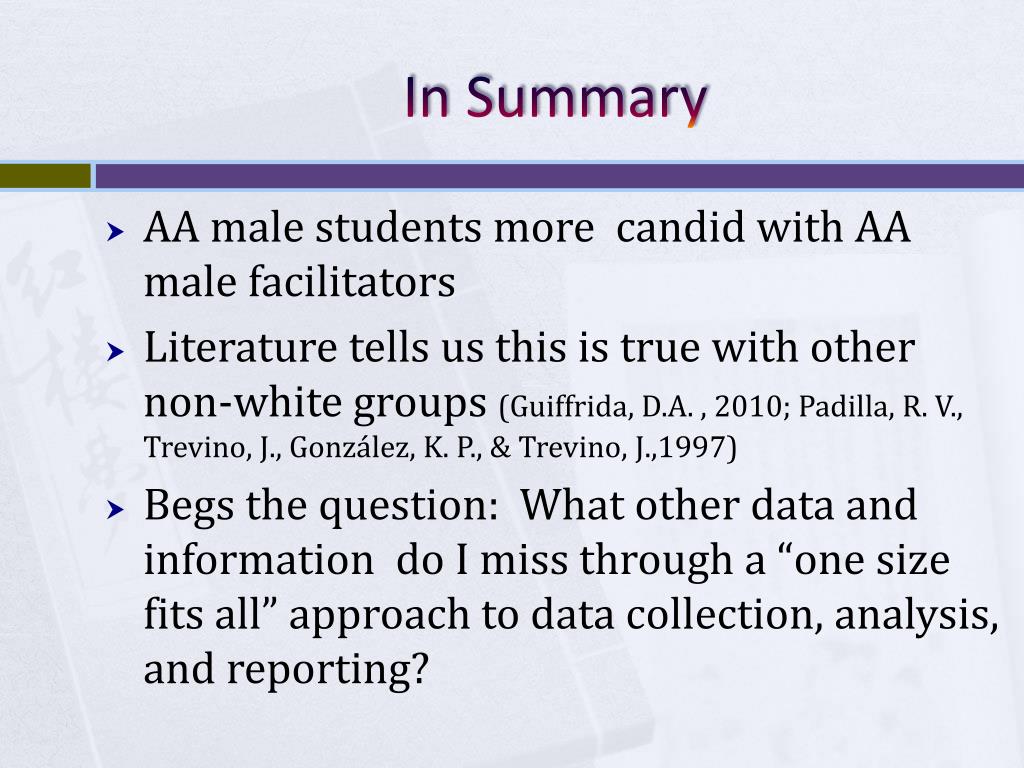 In Summary

AA male students more candid with AA male facilitators

Literature tells us this is true with other non-white groups (Guiffrida, D.A. , 2010; Padilla, R. V., Trevino, J., González, K. P., & Trevino, J.,1997)

Begs the question: What other data and information do I miss through a “one size fits all” approach to data collection, analysis, and reporting?